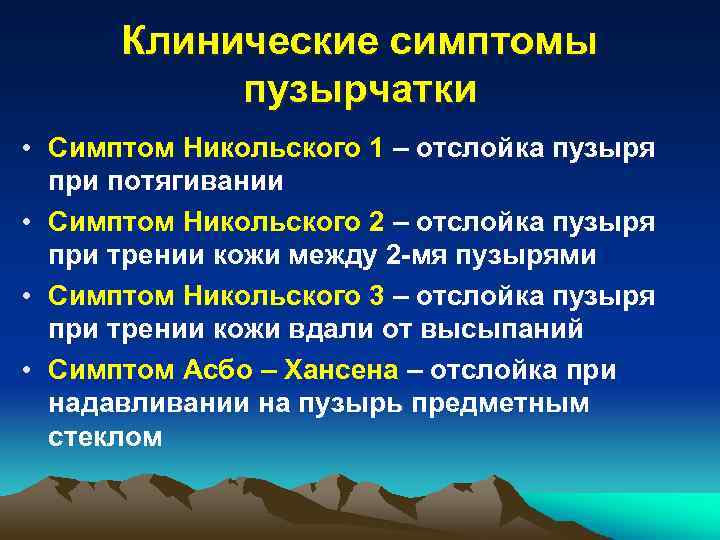 Клинические симптомы пузырчатки

• Симптом Никольского 1 – отслойка пузыря при потягивании
• Симптом Никольского 2 – отслойка пузыря при трении кожи между 2-мя пузырями
• Симптом Никольского 3 – отслойка пузыря при трении кожи вдали от высыпаний
• Симптом Асбо – Хансена – отслойка при надавливании на пузырь предметным стеклом